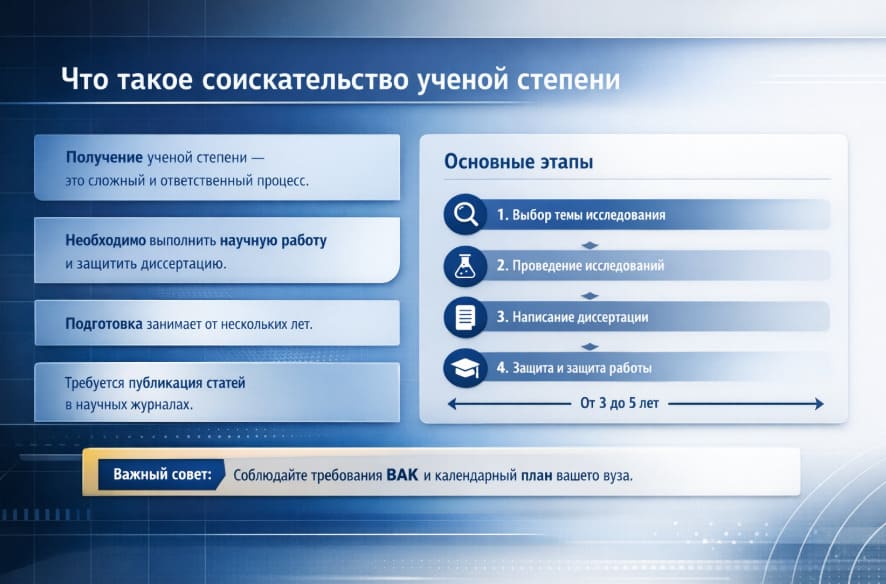 Что такое соискательство ученой степени

Получение ученой степени — это сложный и ответственный процесс.

Необходимо выполнить научную работу и защитить диссертацию.

Подготовка занимает от нескольких лет.

Требуется публикация статей в научных журналах.

Основные этапы

1. Выбор темы исследования

2. Проведение исследований

3. Написание диссертации

4. Защита и защита работы

От 3 до 5 лет

Важный совет: Соблюдайте требования ВАК и календарный план вашего вуза.